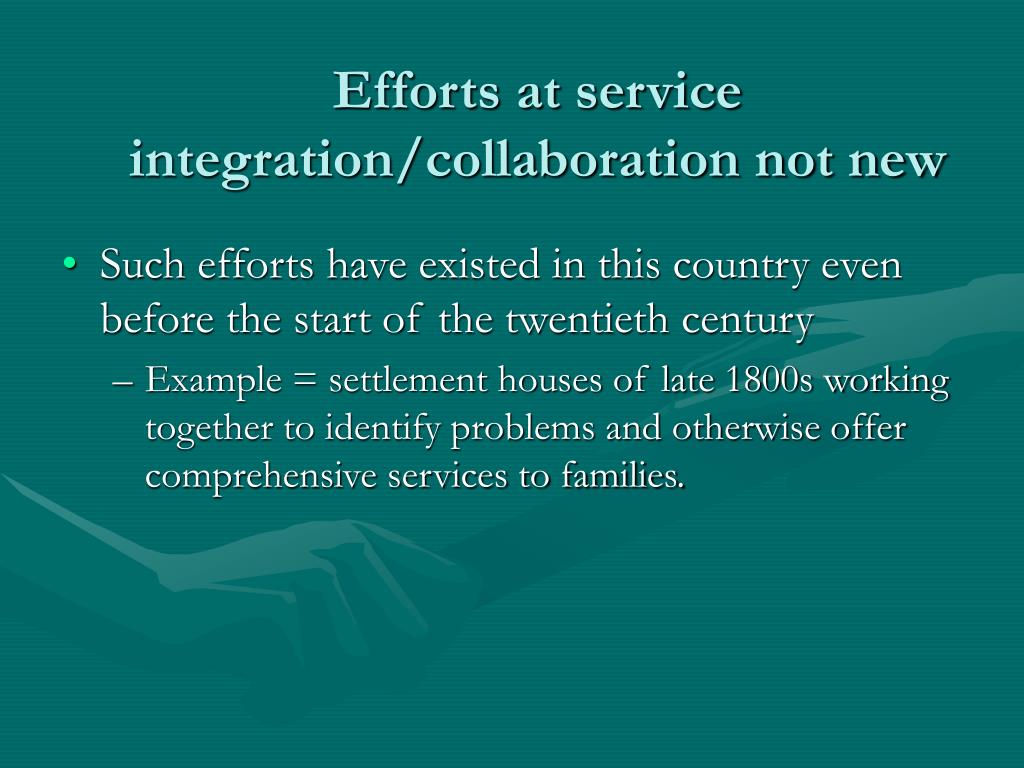 Efforts at service integration/collaboration not new

• Such efforts have existed in this country even before the start of the twentieth century

– Example = settlement houses of late 1800s working together to identify problems and otherwise offer comprehensive services to families.